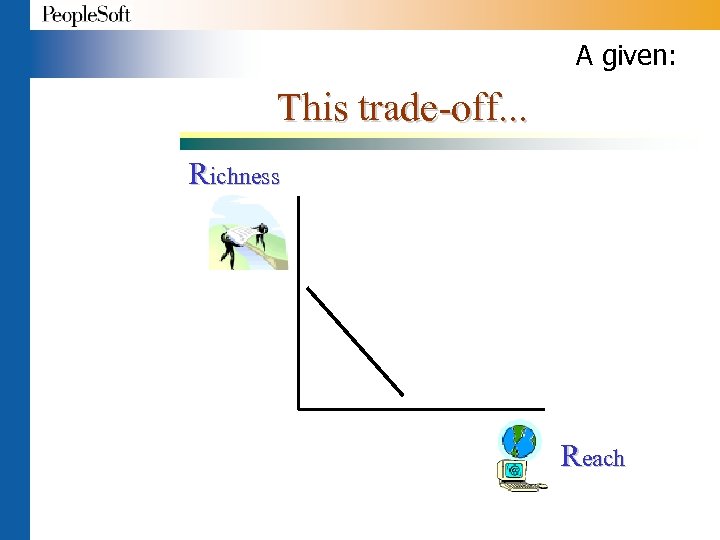 PeopleSoft

A given:

This trade-off...

Richness

Reach